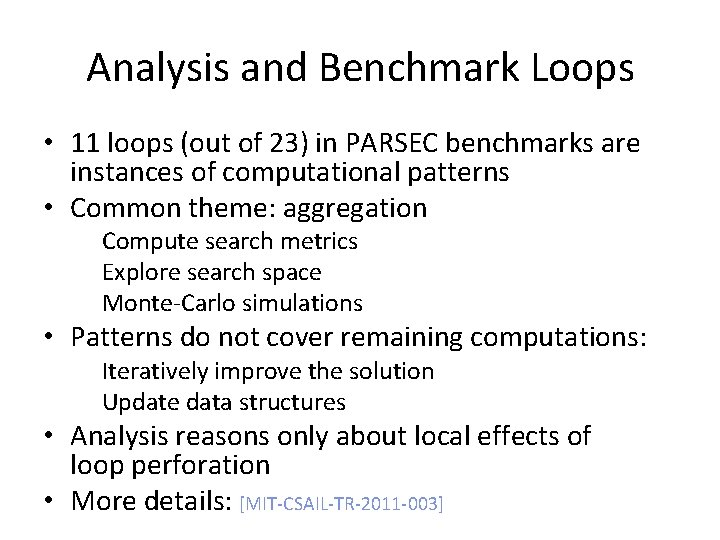 Analysis and Benchmark Loops

• 11 loops (out of 23) in PARSEC benchmarks are instances of computational patterns
• Common theme: aggregation
Compute search metrics
Explore search space
Monte-Carlo simulations
• Patterns do not cover remaining computations:
Iteratively improve the solution
Update data structures
• Analysis reasons only about local effects of loop perforation
• More details: [MIT-CSAIL-TR-2011-003]